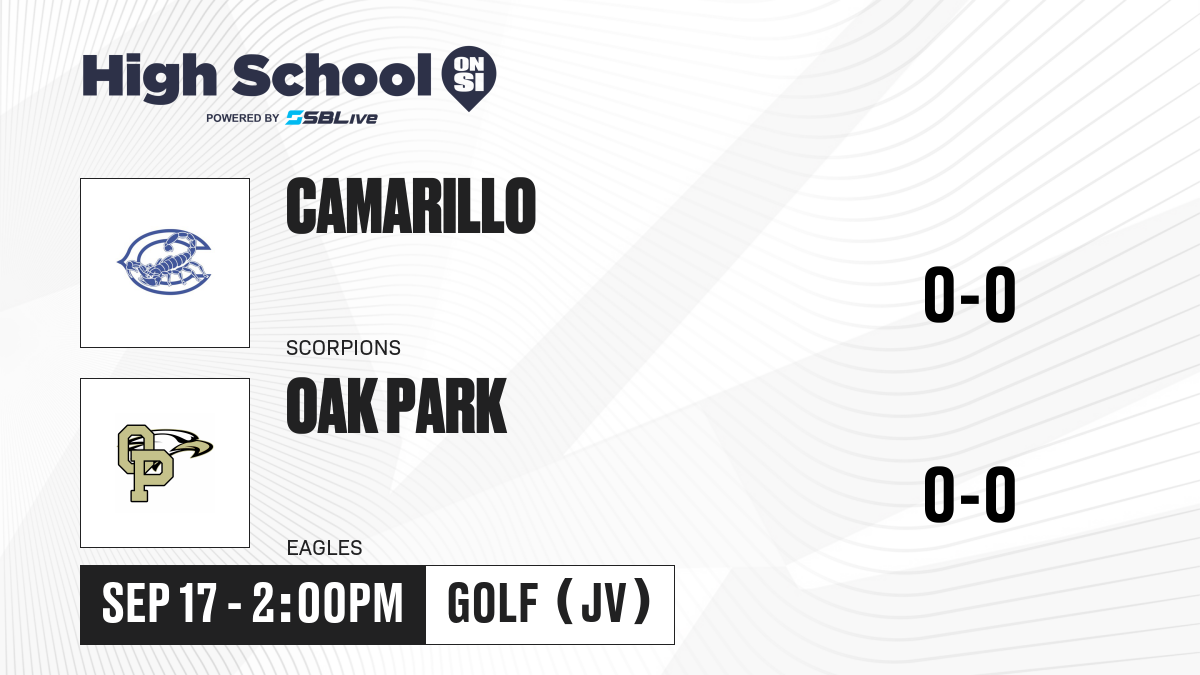 High School ON SI
POWERED BY SBLive

CAMARILLO
SCORPIONS
0-0

OAK PARK
EAGLES
0-0

SEP 17 - 2:00PM
GOLF (JV)